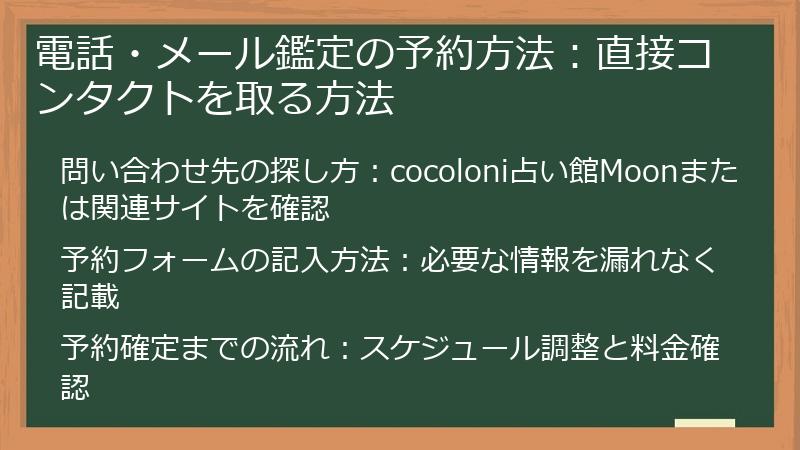 電話・メール鑑定の予約方法：直接コンタクトを取る方法

問い合わせ先の探し方：cocoloni占い館Moonまたは関連サイトを確認

予約フォームの記入方法：必要な情報を漏れなく記載

予約確定までの流れ：スケジュール調整と料金確認